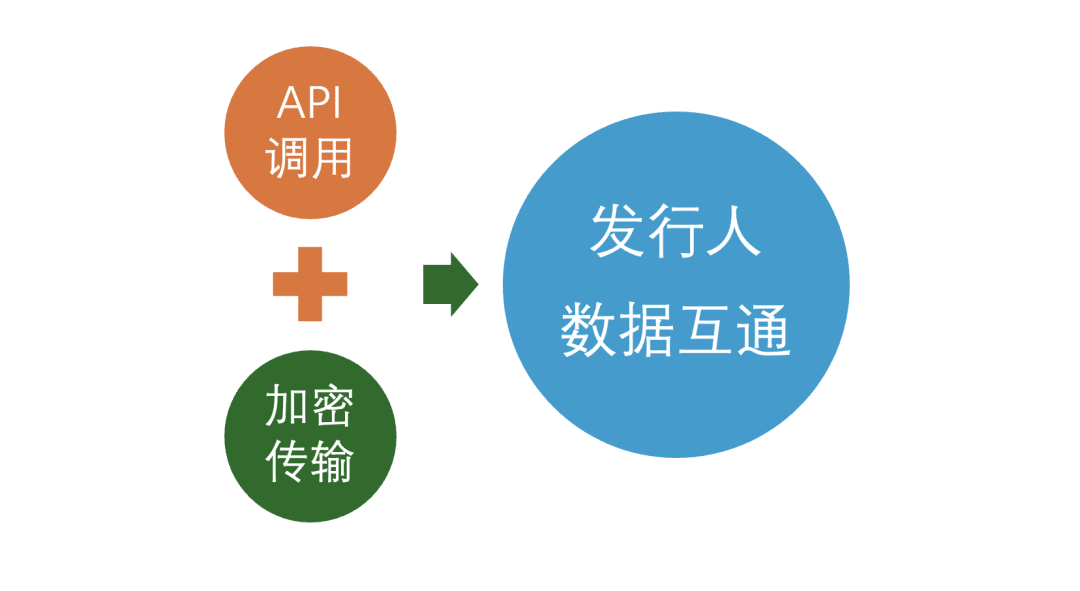 API
调用

加密
传输

发行人
数据互通